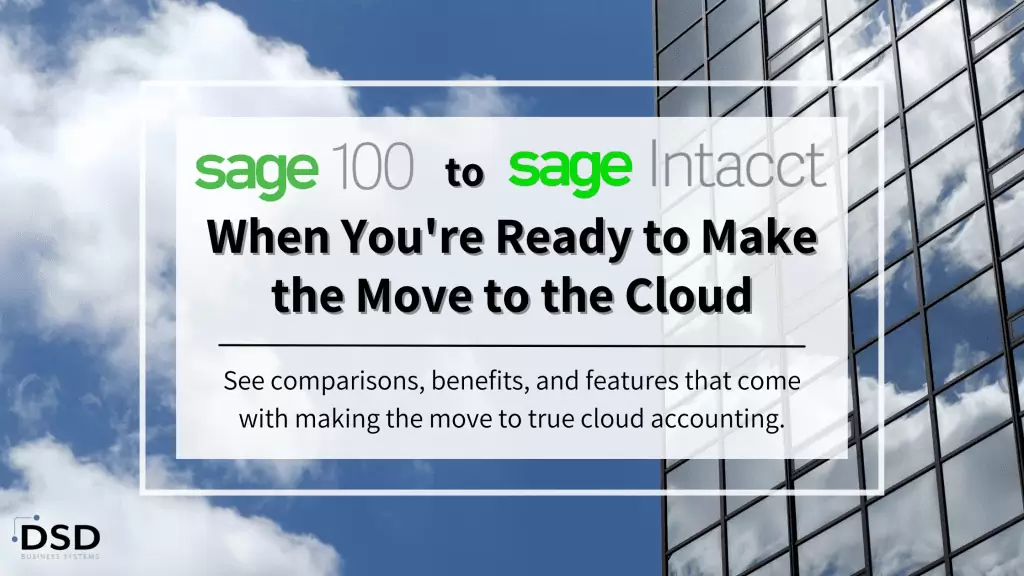 sage 100 to sage Intacct

When You're Ready to Make the Move to the Cloud

See comparisons, benefits, and features that come with making the move to true cloud accounting.

DSD BUSINESS SYSTEMS